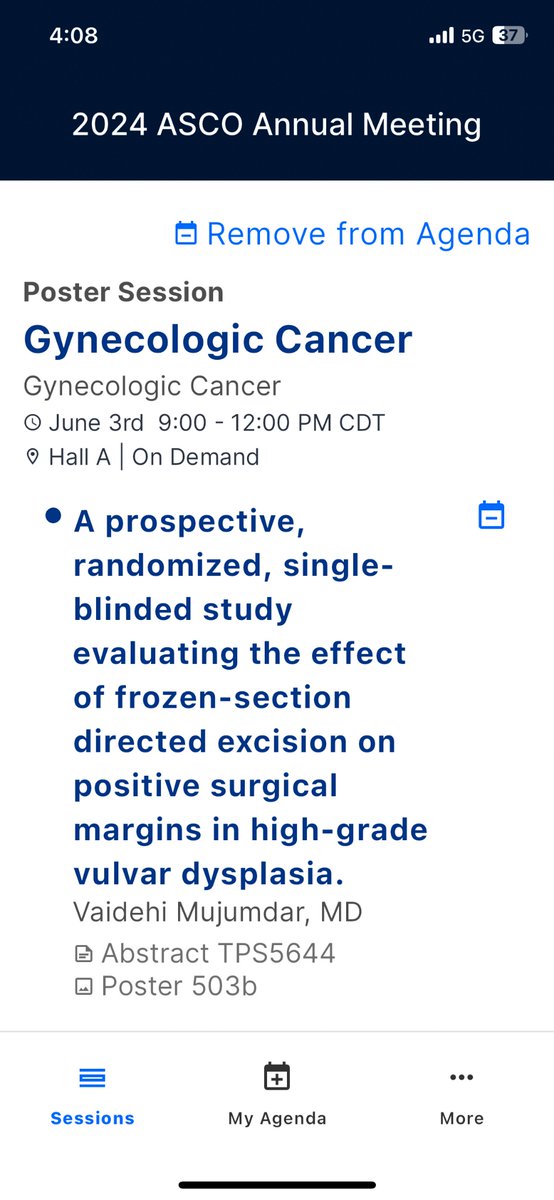 4:08 5G 37

2024 ASCO Annual Meeting

Remove from Agenda

Poster Session

Gynecologic Cancer

Gynecologic Cancer

June 3rd 9:00 - 12:00 PM CDT

Hall A | On Demand

A prospective, randomized, single-blinded study evaluating the effect of frozen-section directed excision on positive surgical margins in high-grade vulvar dysplasia.

Vaidehi Mujumdar, MD

Abstract TPS5644

Poster 503b

Sessions

My Agenda

More